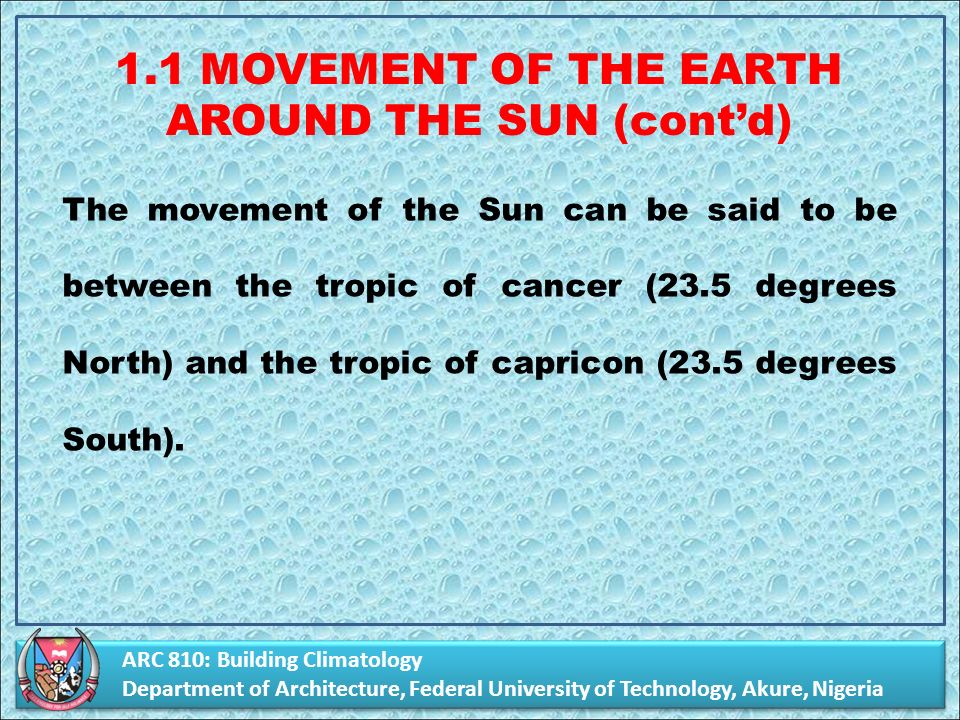 1.1 MOVEMENT OF THE EARTH AROUND THE SUN (cont'd)

The movement of the Sun can be said to be between the tropic of cancer (23.5 degrees North) and the tropic of capricon (23.5 degrees South).

ARC 810: Building Climatology
Department of Architecture, Federal University of Technology, Akure, Nigeria